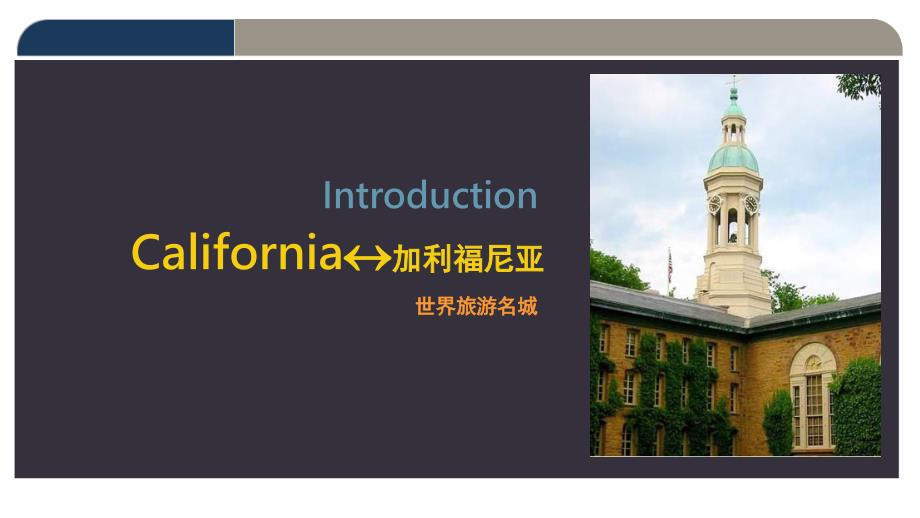 Introduction

California↔加利福尼亚

世界旅游名城